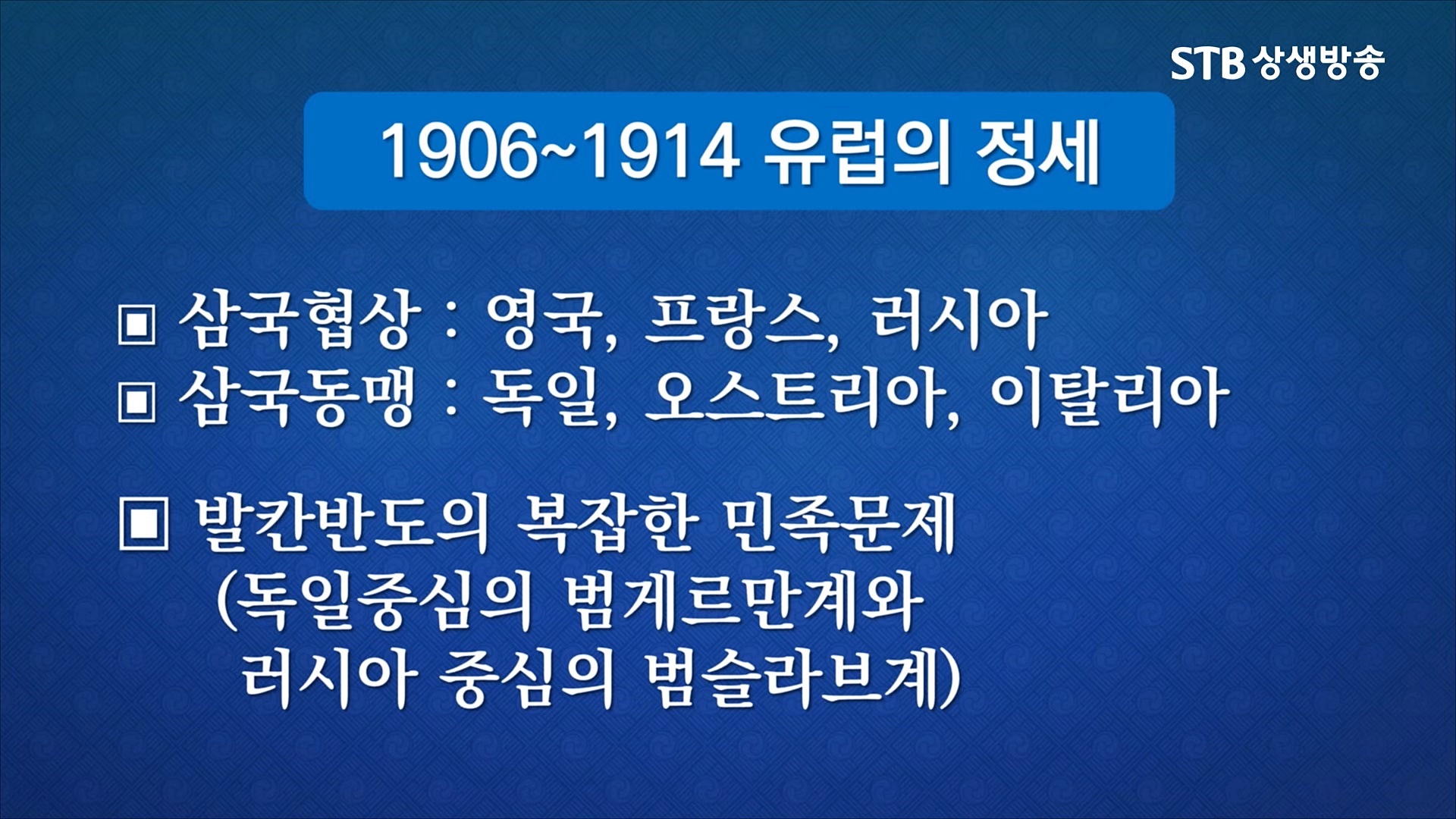 STB 상생방송

1906~1914 유럽의 정세

▣ 삼국협상 : 영국, 프랑스, 러시아
▣ 삼국동맹 : 독일, 오스트리아, 이탈리아

▣ 발칸반도의 복잡한 민족문제 (독일중심의 범게르만계와 러시아 중심의 범슬라브계)